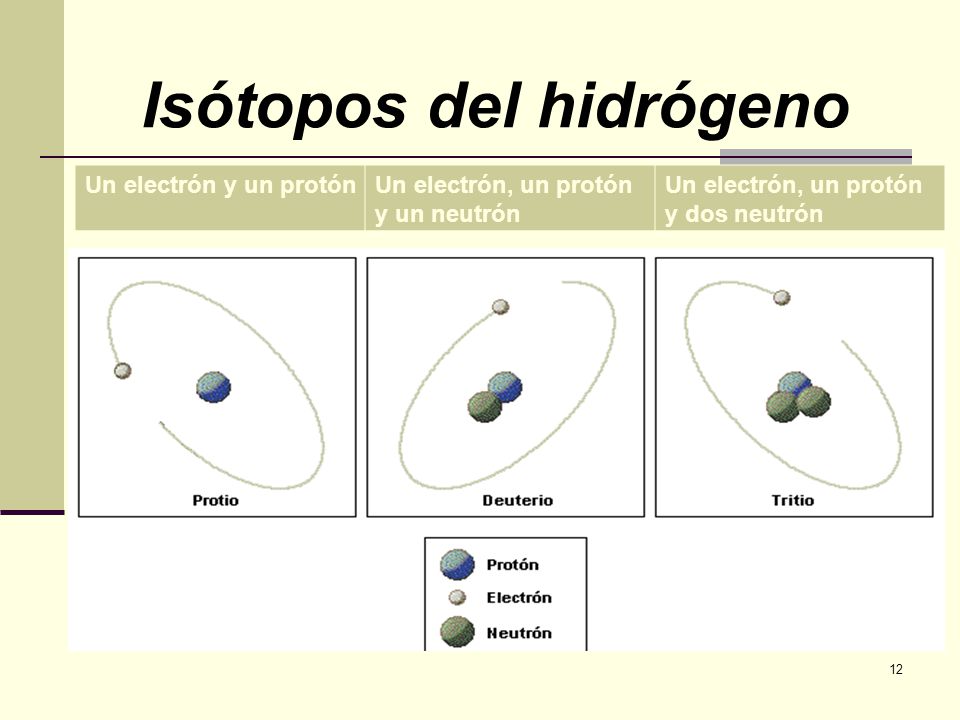 Isótopos del hidrógeno

| Un electrón y un protón | Un electrón, un protón y un neutrón | Un electrón, un protón y dos neutrón |
|---|---|---|

Protio

Deuterio

Tritio

Protón
Electrón
Neutrón

12